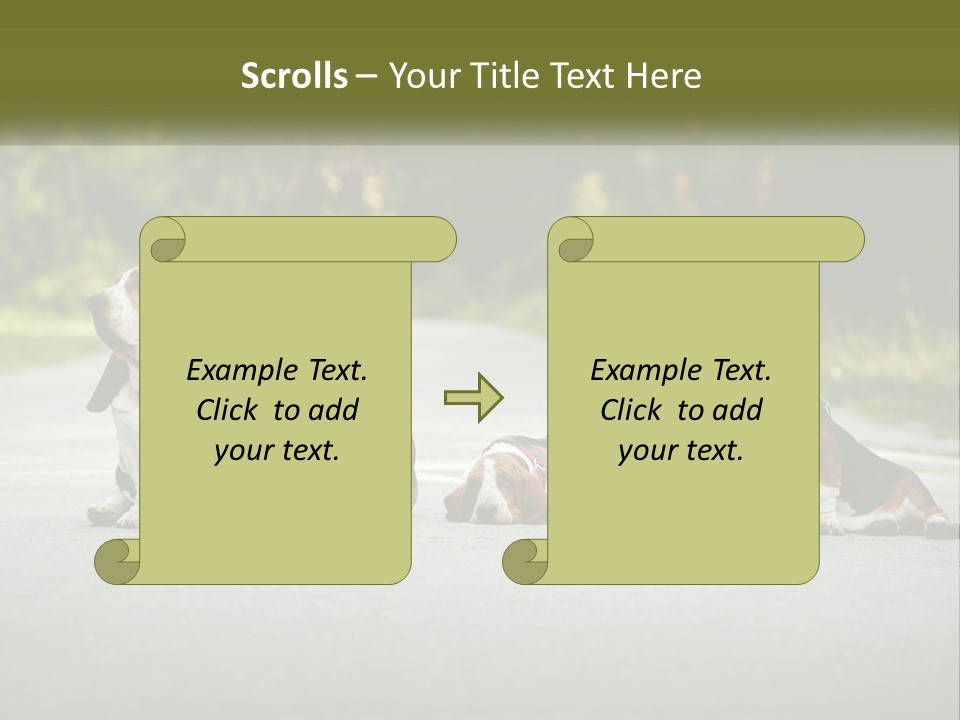 Scrolls – Your Title Text Here

Example Text. Click to add your text.

Example Text. Click to add your text.